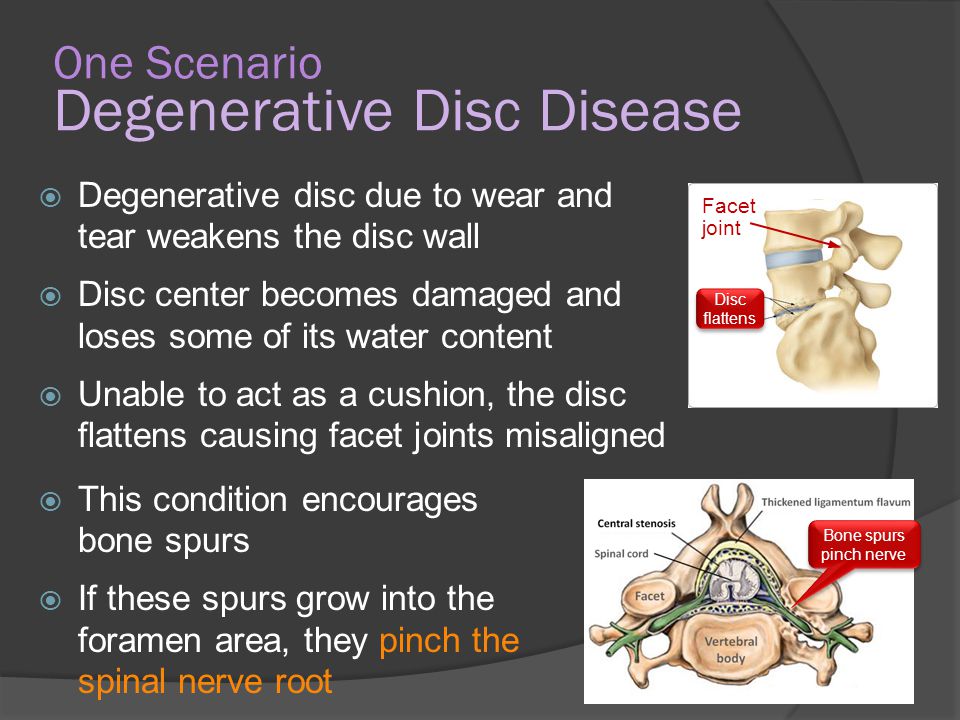 One Scenario
Degenerative Disc Disease

Degenerative disc due to wear and tear weakens the disc wall

Disc center becomes damaged and loses some of its water content

Unable to act as a cushion, the disc flattens causing facet joints misaligned

This condition encourages bone spurs

If these spurs grow into the foramen area, they pinch the spinal nerve root

Facet joint
Disc flattens

Thickened ligamentum flavum
Central stenosis
Spinal cord
Bone spurs pinch nerve
Facet
Vertebral body